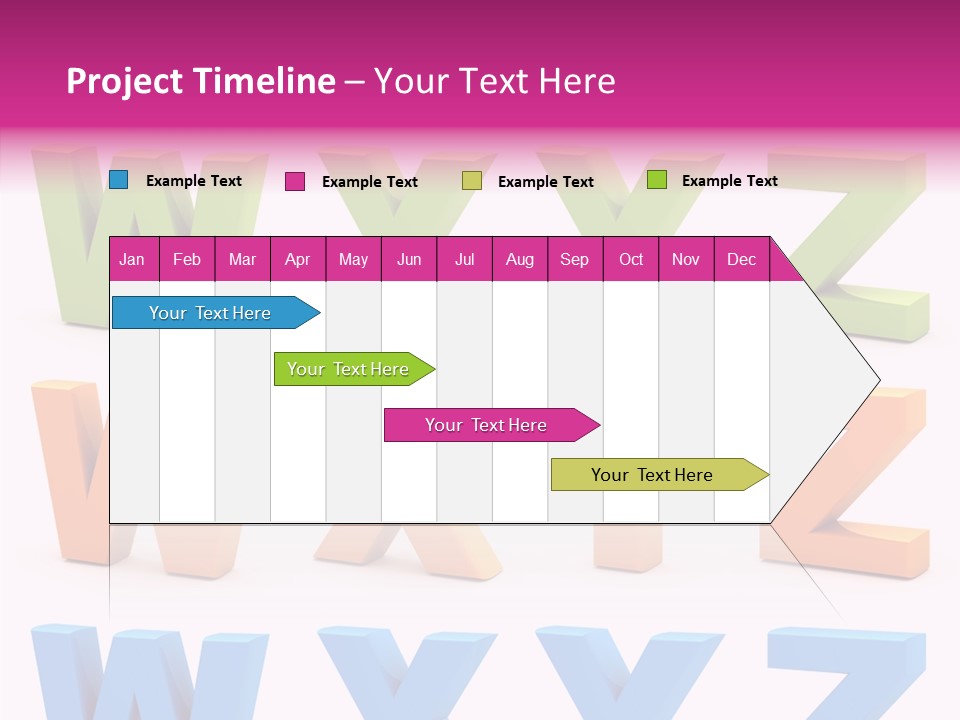 Project Timeline – Your Text Here

Example Text Example Text Example Text Example Text

| Jan | Feb | Mar | Apr | May | Jun | Jul | Aug | Sep | Oct | Nov | Dec |
|---|---|---|---|---|---|---|---|---|---|---|---|

Your Text Here

Your Text Here

Your Text Here

Your Text Here